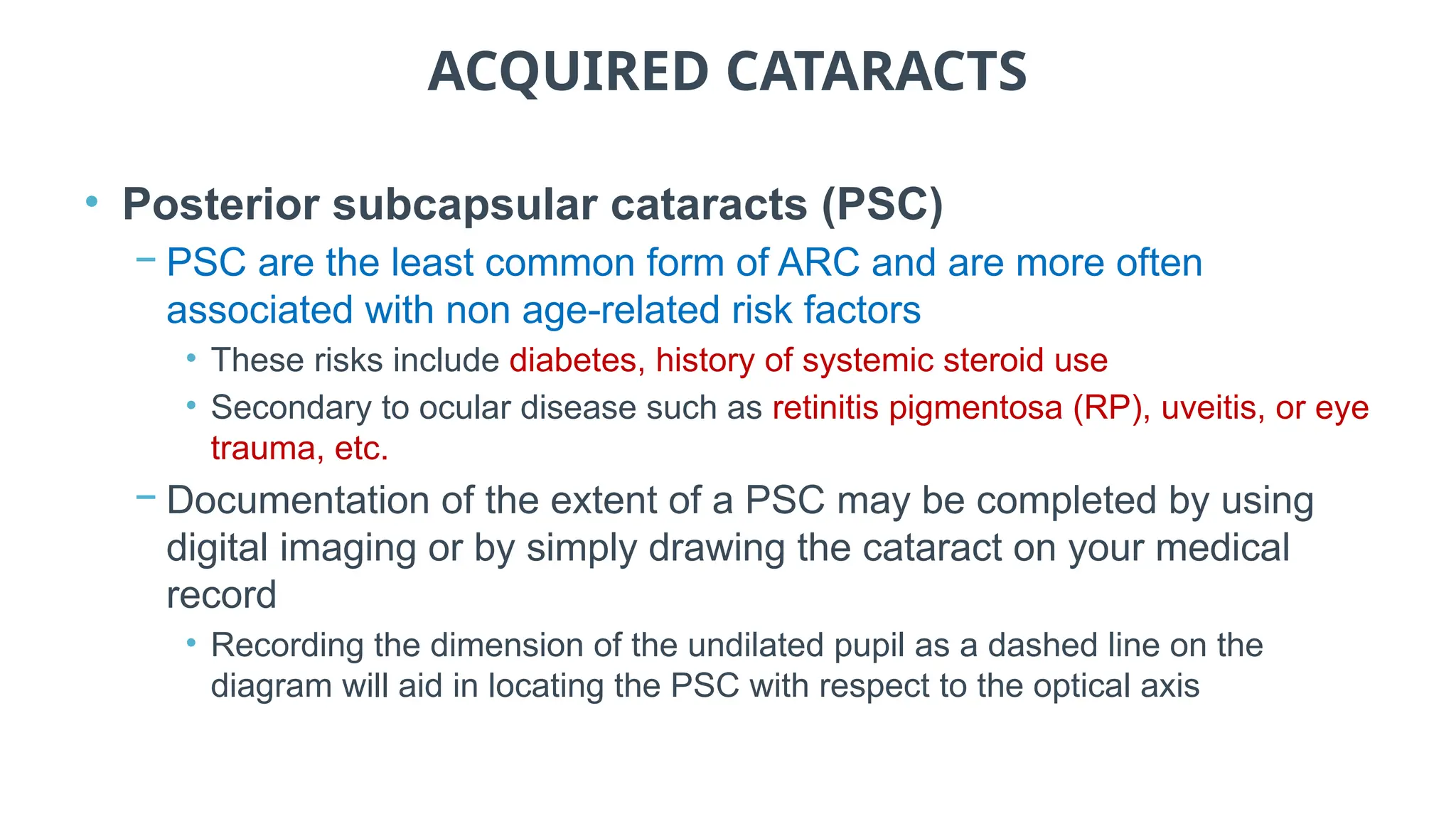 ACQUIRED CATARACTS

• Posterior subcapsular cataracts (PSC)

– PSC are the least common form of ARC and are more often associated with non age-related risk factors

• These risks include diabetes, history of systemic steroid use

• Secondary to ocular disease such as retinitis pigmentosa (RP), uveitis, or eye trauma, etc.

– Documentation of the extent of a PSC may be completed by using digital imaging or by simply drawing the cataract on your medical record

• Recording the dimension of the undilated pupil as a dashed line on the diagram will aid in locating the PSC with respect to the optical axis